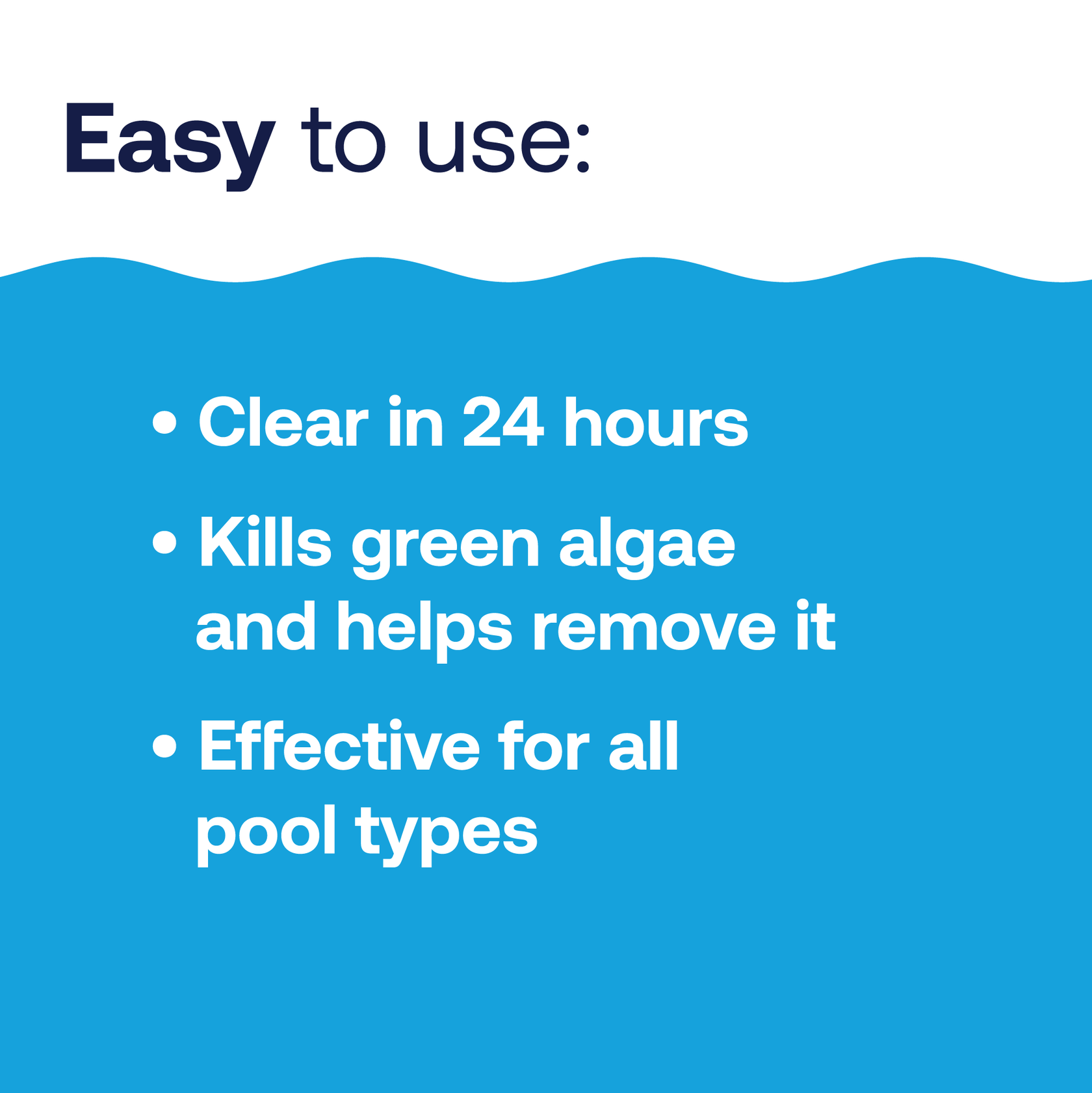 Easy to use:

• Clear in 24 hours

• Kills green algae and helps remove it

• Effective for all pool types